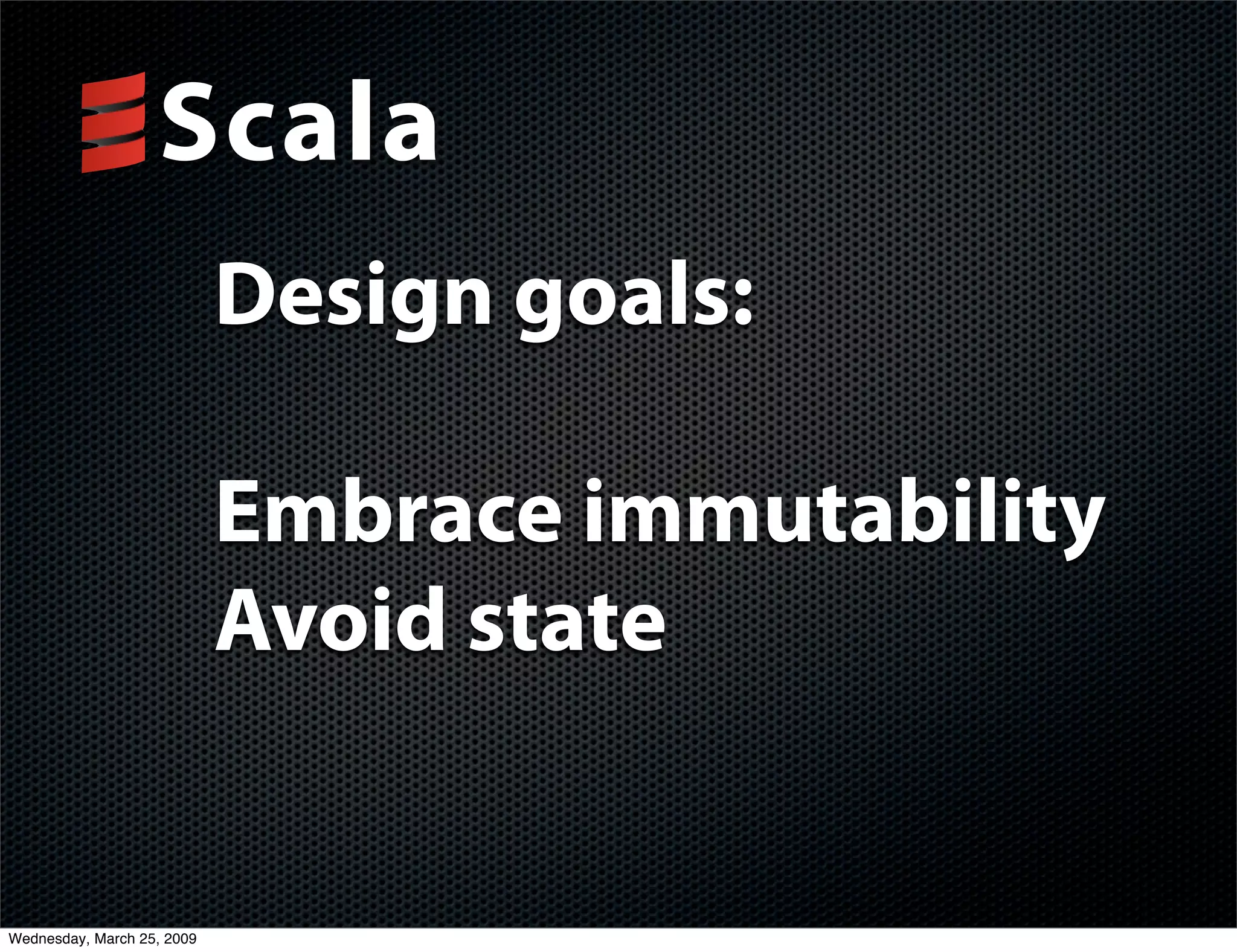 Scala

Design goals:

Embrace immutability
Avoid state

Wednesday, March 25, 2009